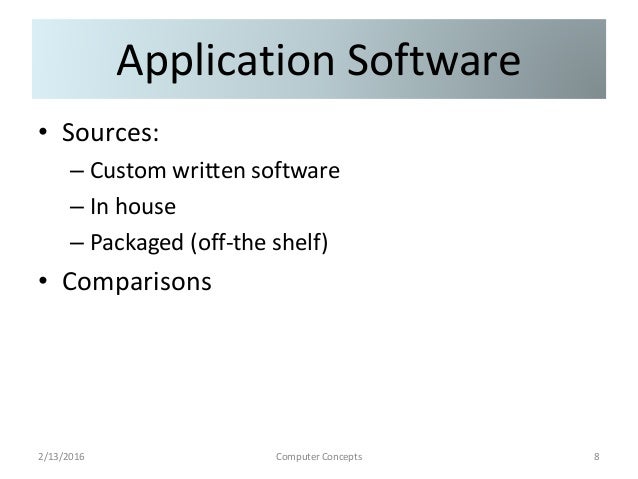 Application Software

• Sources:
– Custom written software
– In house
– Packaged (off-the shelf)
• Comparisons

2/13/2016 Computer Concepts 8